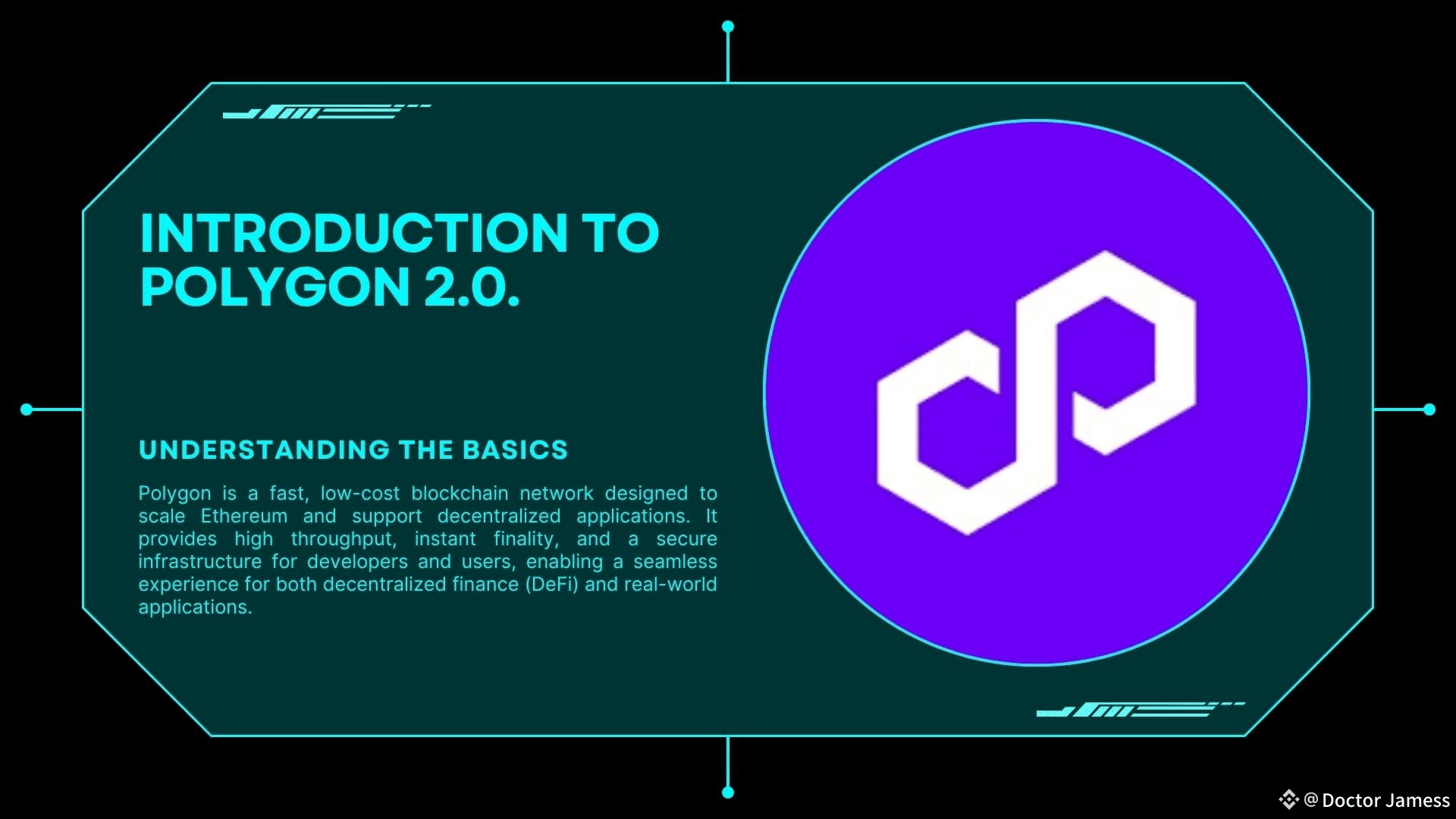 INTRODUCTION TO POLYGON 2.0.

UNDERSTANDING THE BASICS

Polygon is a fast, low-cost blockchain network designed to scale Ethereum and support decentralized applications. It provides high throughput, instant finality, and a secure infrastructure for developers and users, enabling a seamless experience for both decentralized finance (DeFi) and real-world applications.

@Doctor Jamess